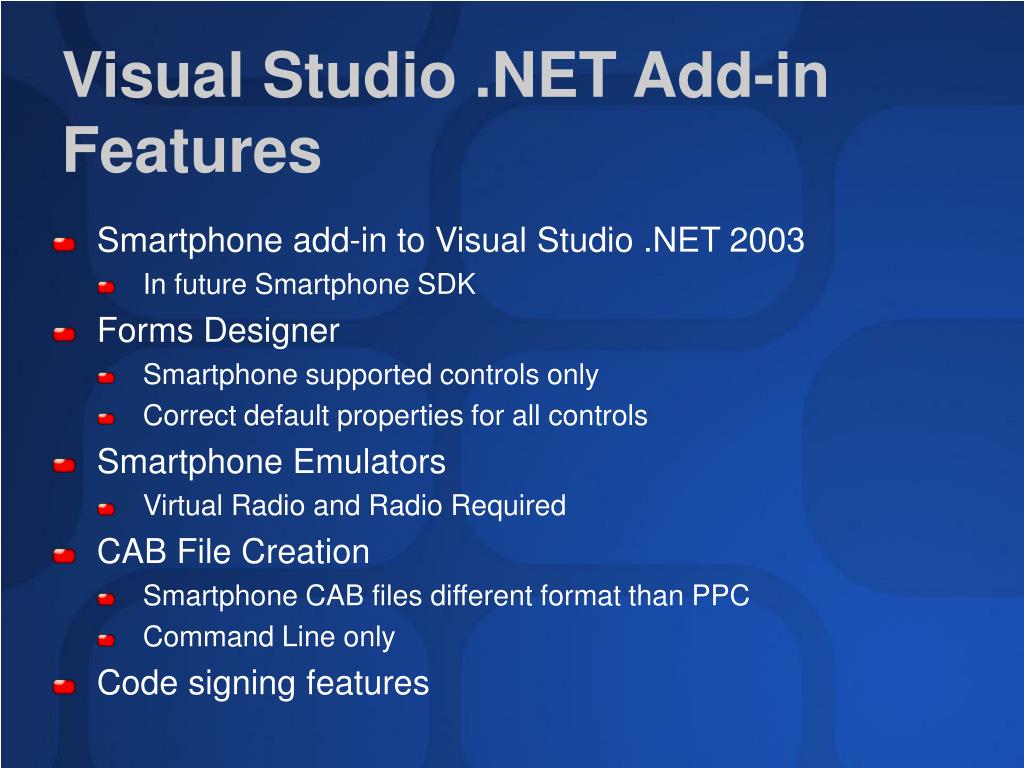 Visual Studio .NET Add-in Features

Smartphone add-in to Visual Studio .NET 2003
In future Smartphone SDK
Forms Designer
Smartphone supported controls only
Correct default properties for all controls
Smartphone Emulators
Virtual Radio and Radio Required
CAB File Creation
Smartphone CAB files different format than PPC
Command Line only
Code signing features